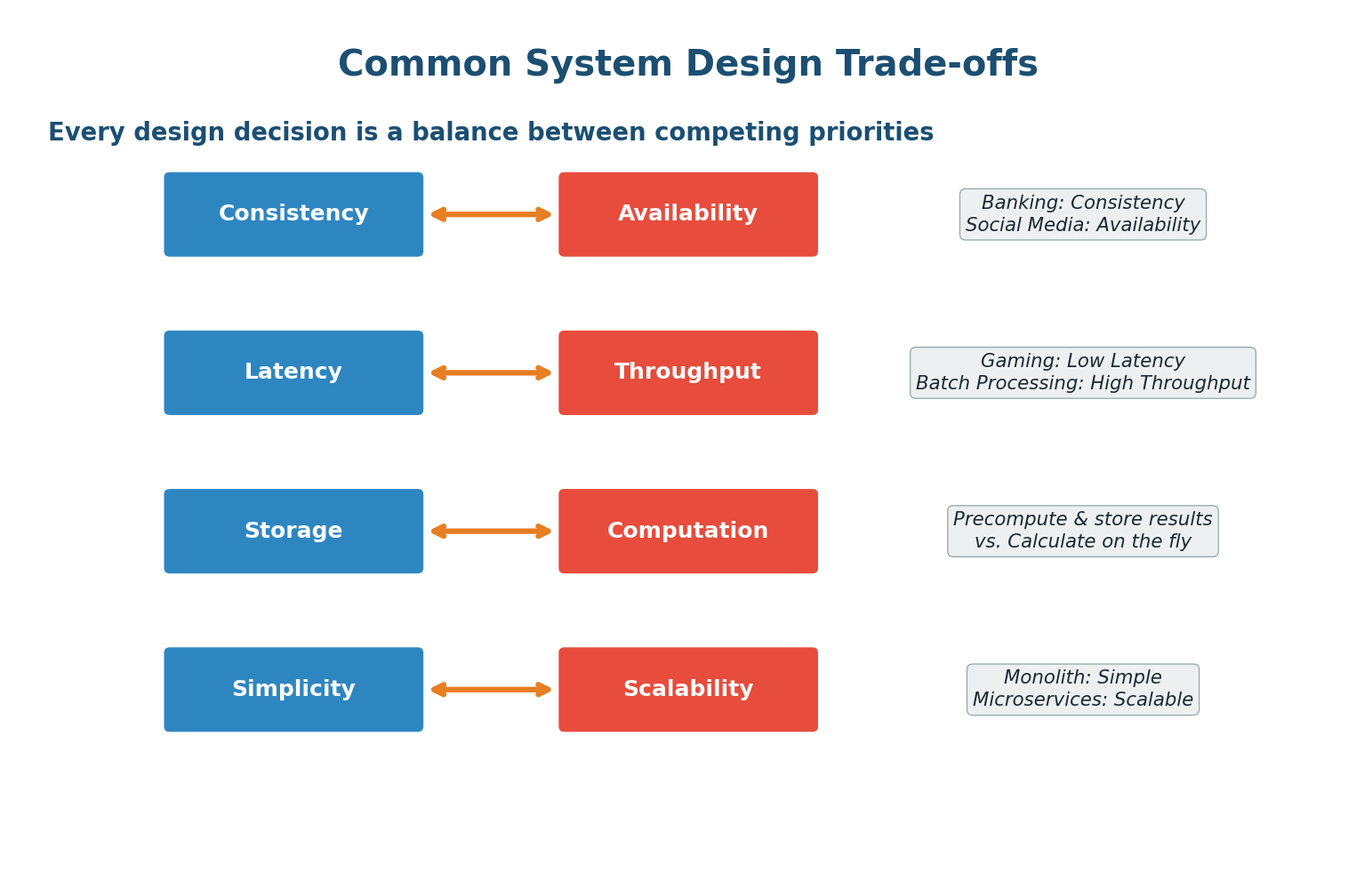 Common System Design Trade-offs

Every design decision is a balance between competing priorities

Consistency

Availability

Banking: Consistency
Social Media: Availability

Latency

Throughput

Gaming: Low Latency
Batch Processing: High Throughput

Storage

Computation

Precompute & store results
vs. Calculate on the fly

Simplicity

Scalability

Monolith: Simple
Microservices: Scalable